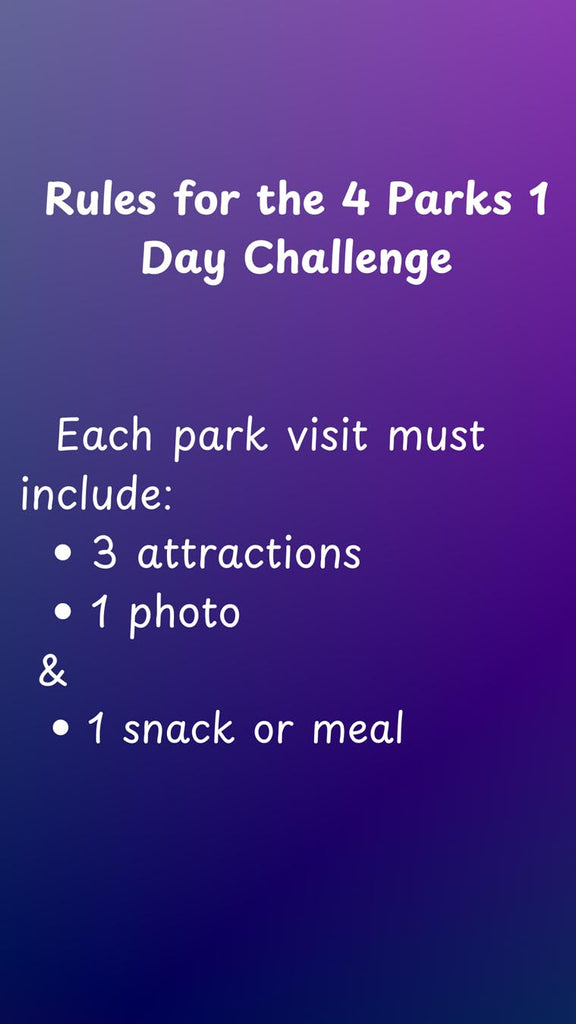 Rules for the 4 Parks 1 Day Challenge

Each park visit must include:
• 3 attractions
• 1 photo
&
• 1 snack or meal